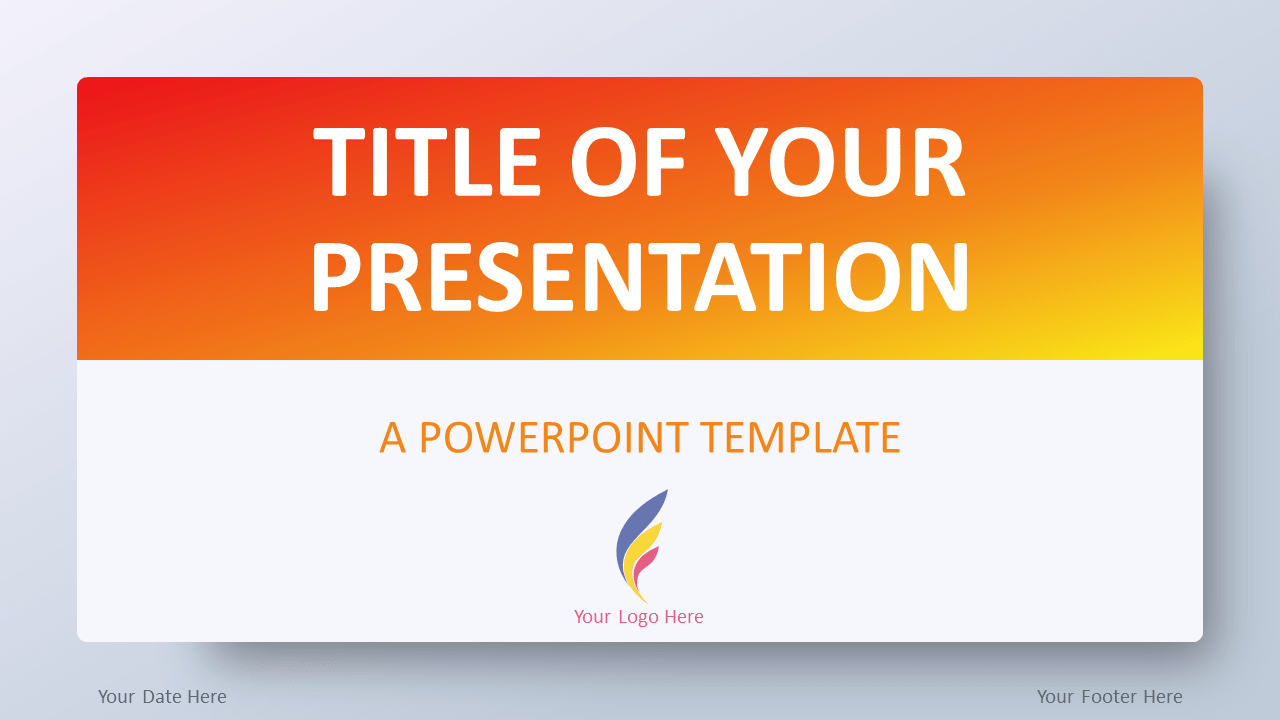 TITLE OF YOUR PRESENTATION

A POWERPOINT TEMPLATE

Your Logo Here

Your Date Here

Your Footer Here